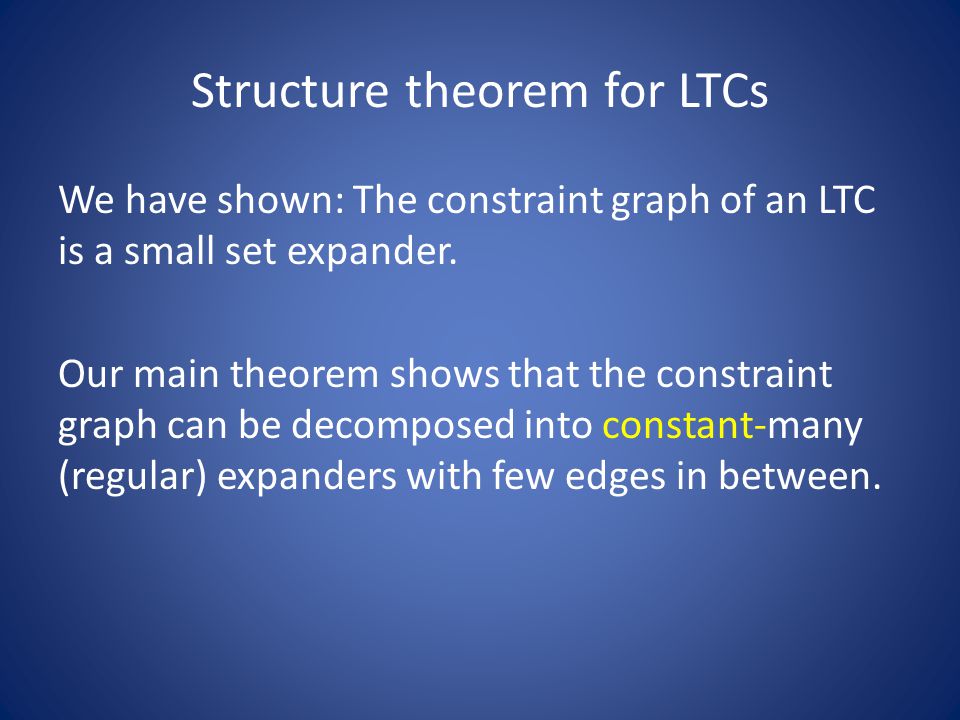 Structure theorem for LTCs

We have shown: The constraint graph of an LTC is a small set expander.

Our main theorem shows that the constraint graph can be decomposed into constant-many (regular) expanders with few edges in between.